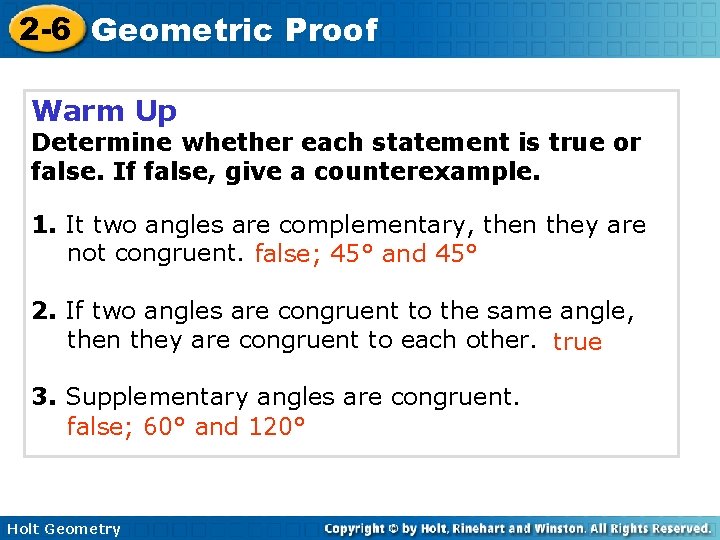 2-6 Geometric Proof

Warm Up
Determine whether each statement is true or false. If false, give a counterexample.

1. It two angles are complementary, then they are not congruent. false; 45° and 45°

2. If two angles are congruent to the same angle, then they are congruent to each other. true

3. Supplementary angles are congruent. false; 60° and 120°

Holt Geometry

Copyright © by Holt, Rinehart and Winston. All Rights Reserved.